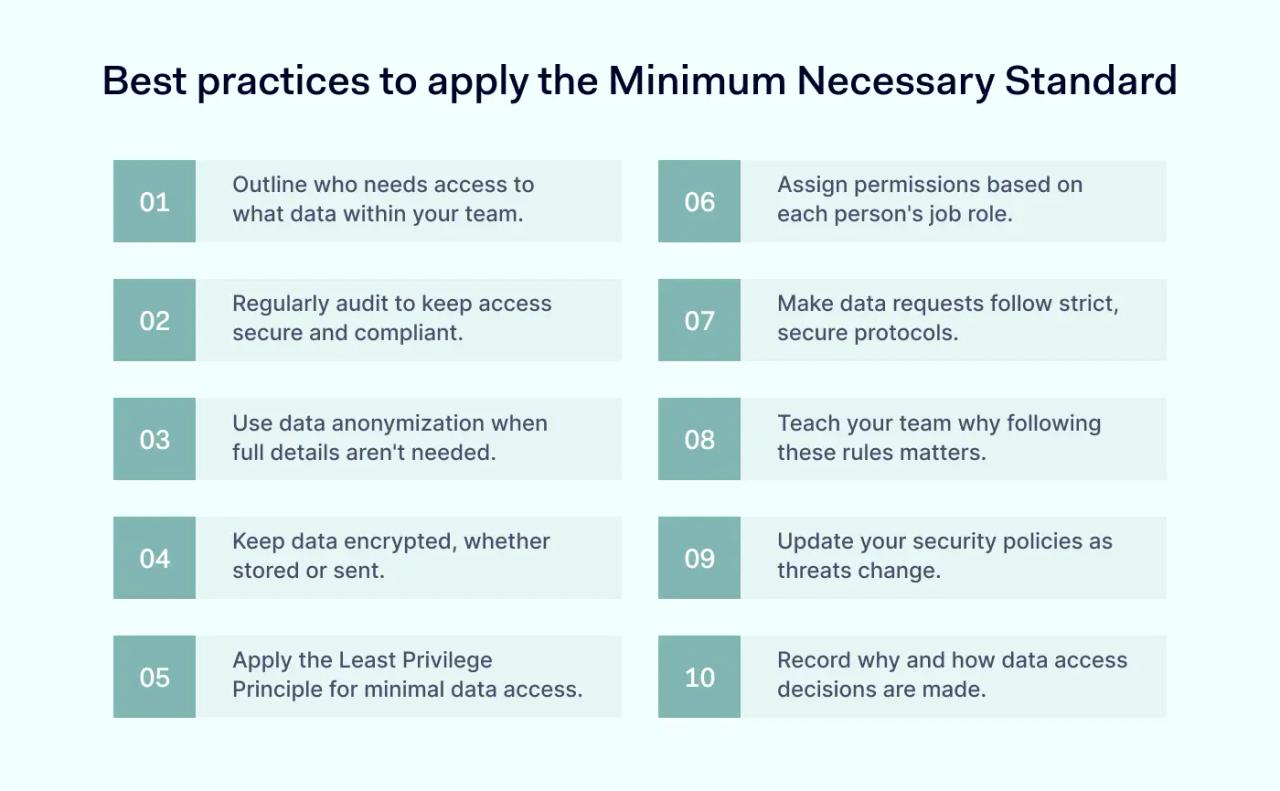 Best practices to apply the Minimum Necessary Standard

01 Outline who needs access to what data within your team.

02 Regularly audit to keep access secure and compliant.

03 Use data anonymization when full details aren't needed.

04 Keep data encrypted, whether stored or sent.

05 Apply the Least Privilege Principle for minimal data access.

06 Assign permissions based on each person's job role.

07 Make data requests follow strict, secure protocols.

08 Teach your team why following these rules matters.

09 Update your security policies as threats change.

10 Record why and how data access decisions are made.